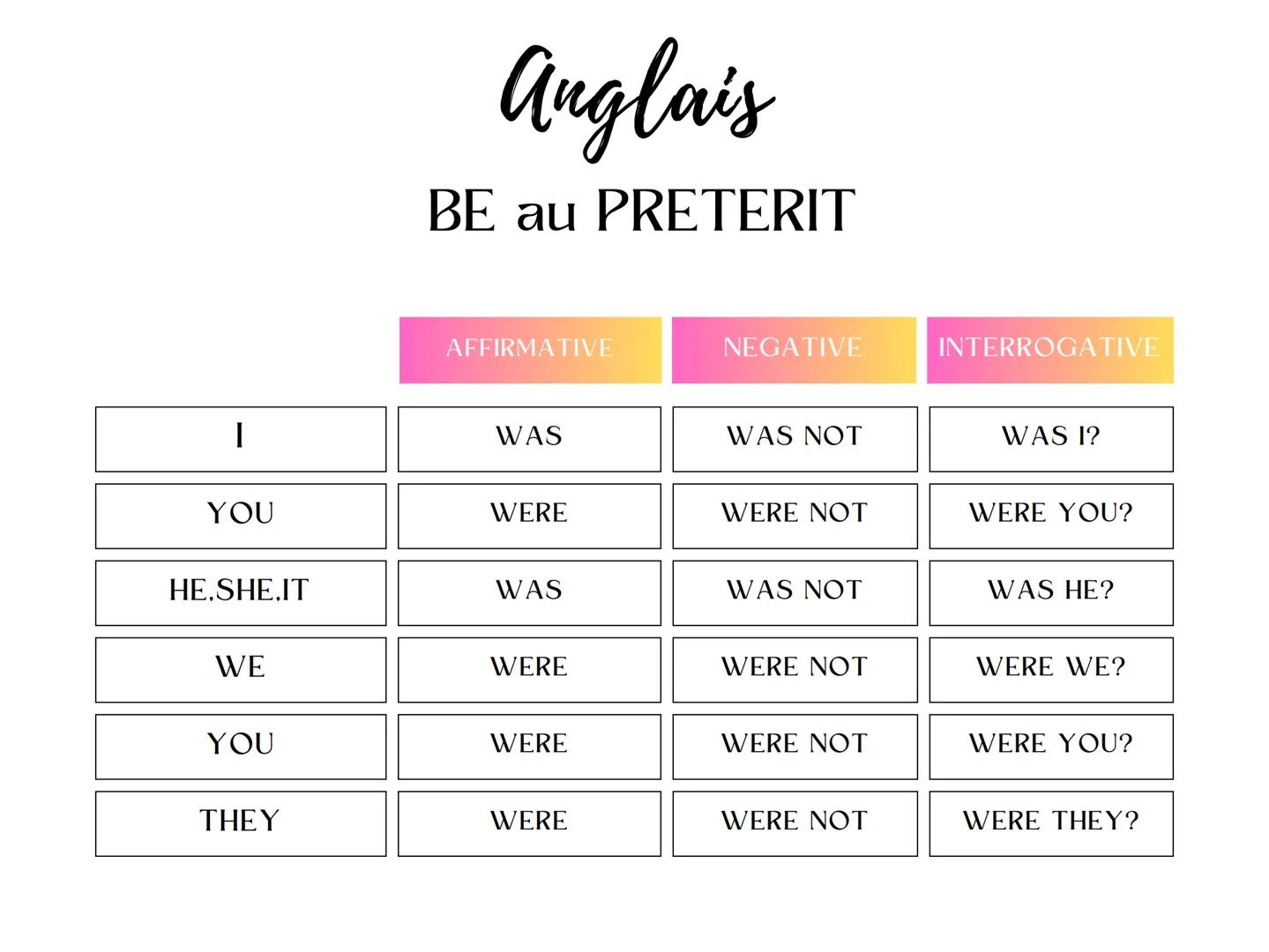 Anglais

BE au PRETERIT

| | AFFIRMATIVE | NEGATIVE | INTERROGATIVE |
|---|---|---|---|
| I | WAS | WAS NOT | WAS I? |
| YOU | WERE | WERE NOT | WERE YOU? |
| HE,SHE,IT | WAS | WAS NOT | WAS HE? |
| WE | WERE | WERE NOT | WERE WE? |
| YOU | WERE | WERE NOT | WERE YOU? |
| THEY | WERE | WERE NOT | WERE THEY? |